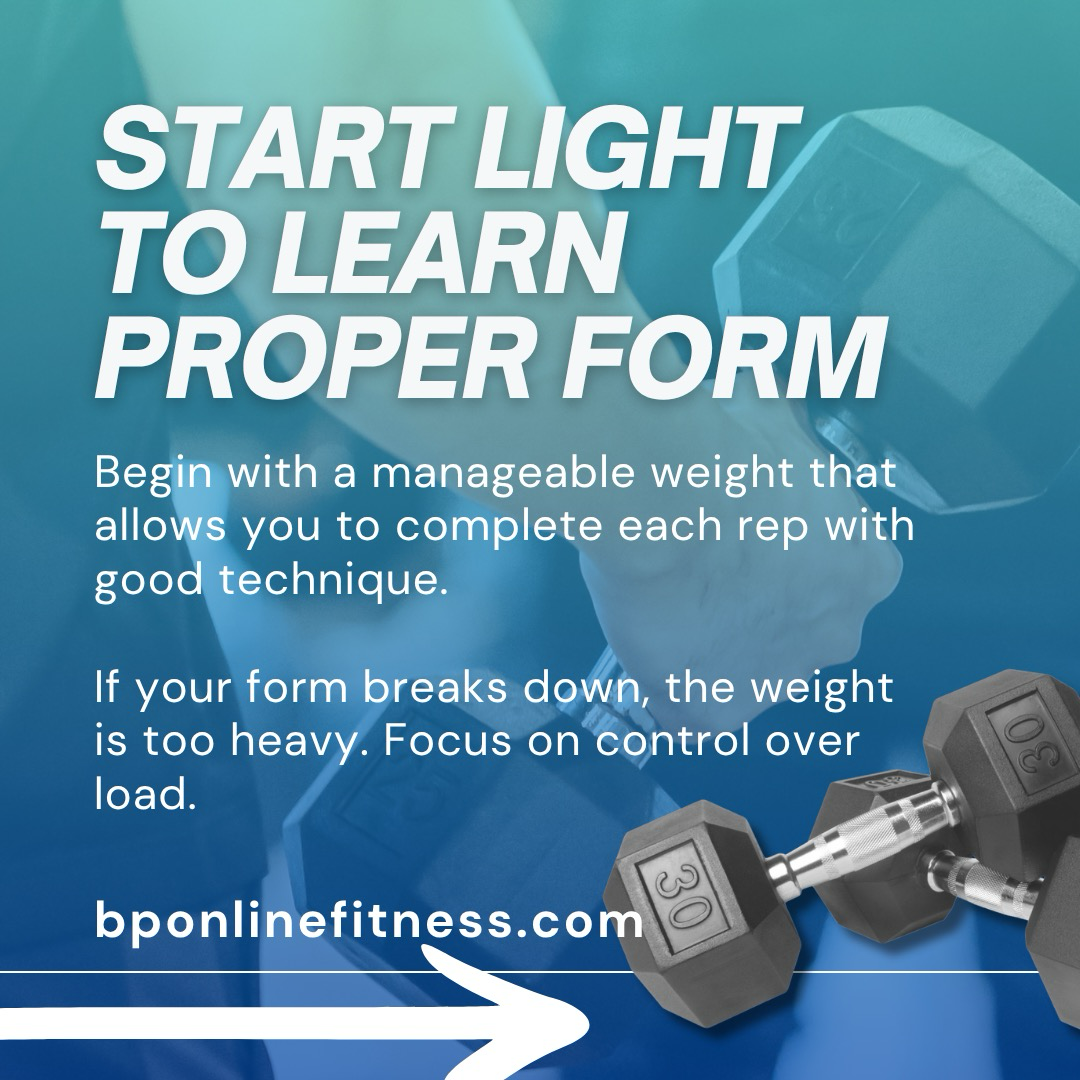 START LIGHT TO LEARN PROPER FORM

Begin with a manageable weight that allows you to complete each rep with good technique.

If your form breaks down, the weight is too heavy. Focus on control over load.

bponlinefitness.com

30

30